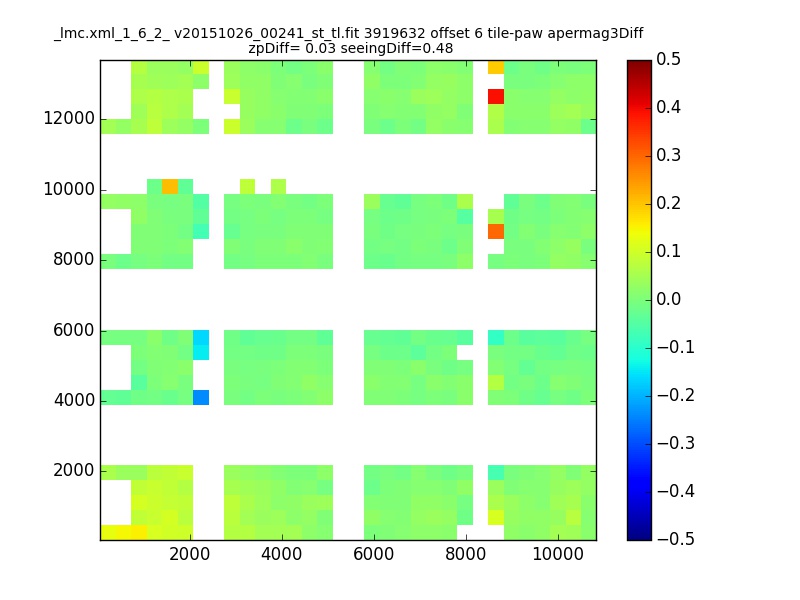 _lmc.xml_1_6_2_ v20151026_00241_st_tl.fit 3919632 offset 6 tile-paw apermag3Diff
zpDiff= 0.03 seeingDiff=0.48

12000
10000
8000
6000
4000
2000

2000 4000 6000 8000 10000

0.5
0.4
0.3
0.2
0.1
0.0
−0.1
−0.2
−0.3
−0.4
−0.5